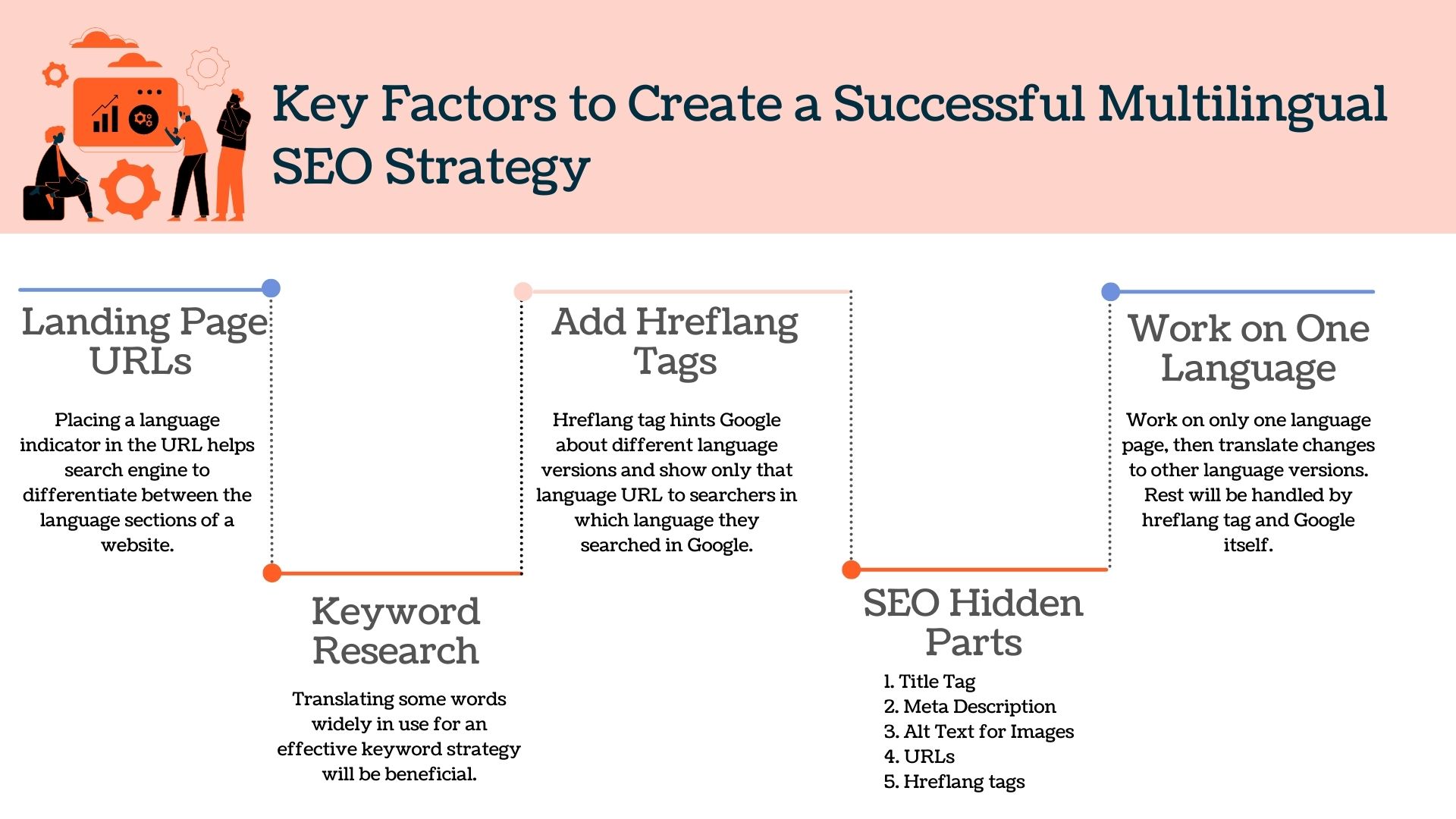 Key Factors to Create a Successful Multilingual SEO Strategy

Landing Page URLs

Placing a language indicator in the URL helps search engine to differentiate between the language sections of a website.

Keyword Research

Translating some words widely in use for an effective keyword strategy will be beneficial.

Add Hreflang Tags

Hreflang tag hints Google about different language versions and show only that language URL to searchers in which language they searched in Google.

SEO Hidden Parts

1. Title Tag
2. Meta Description
3. Alt Text for Images
4. URLs
5. Hreflang tags

Work on One Language

Work on only one language page, then translate changes to other language versions. Rest will be handled by hreflang tag and Google itself.